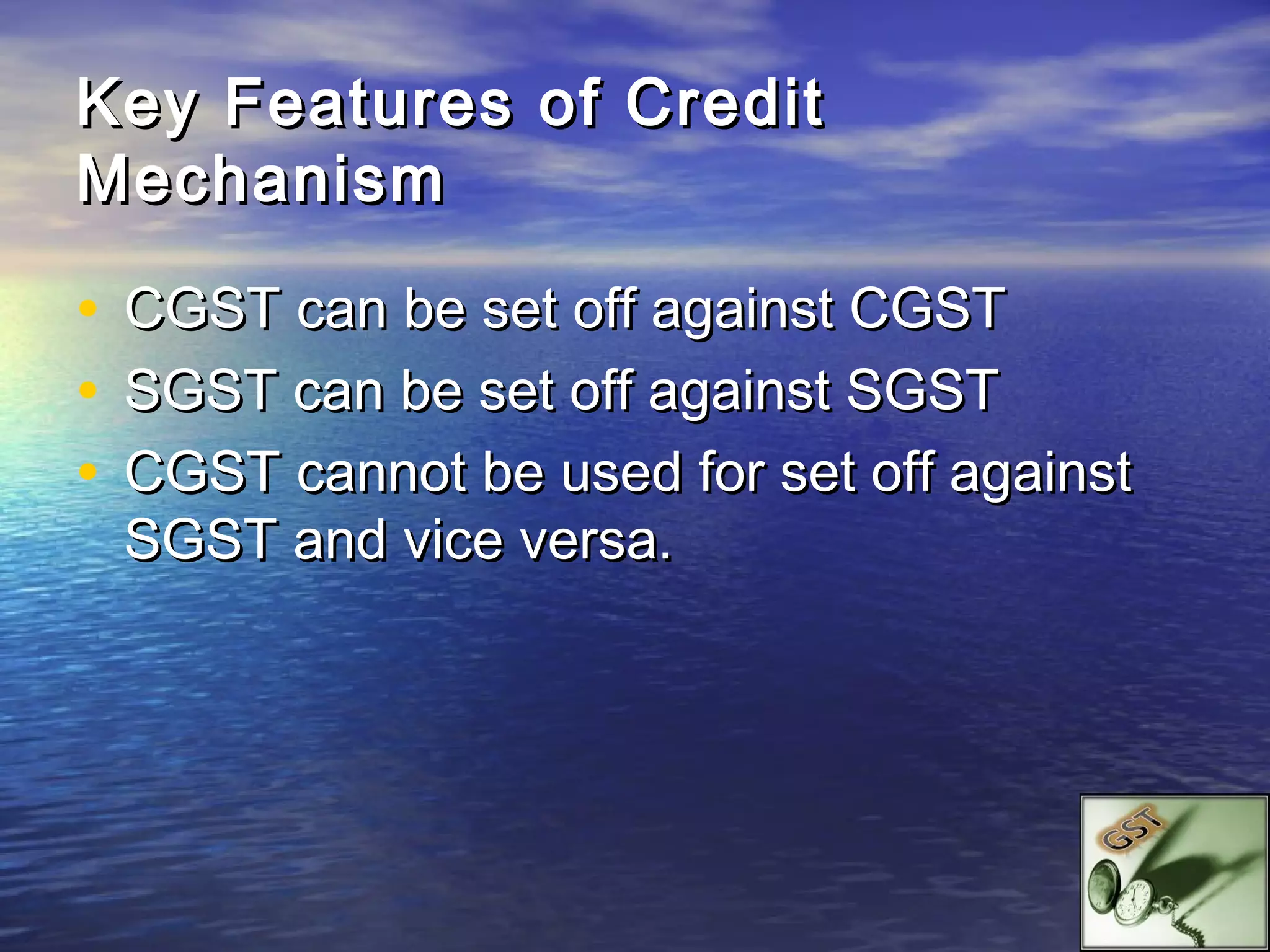 Key Features of Credit Mechanism

• CGST can be set off against CGST
• SGST can be set off against SGST
• CGST cannot be used for set off against SGST and vice versa.

GST